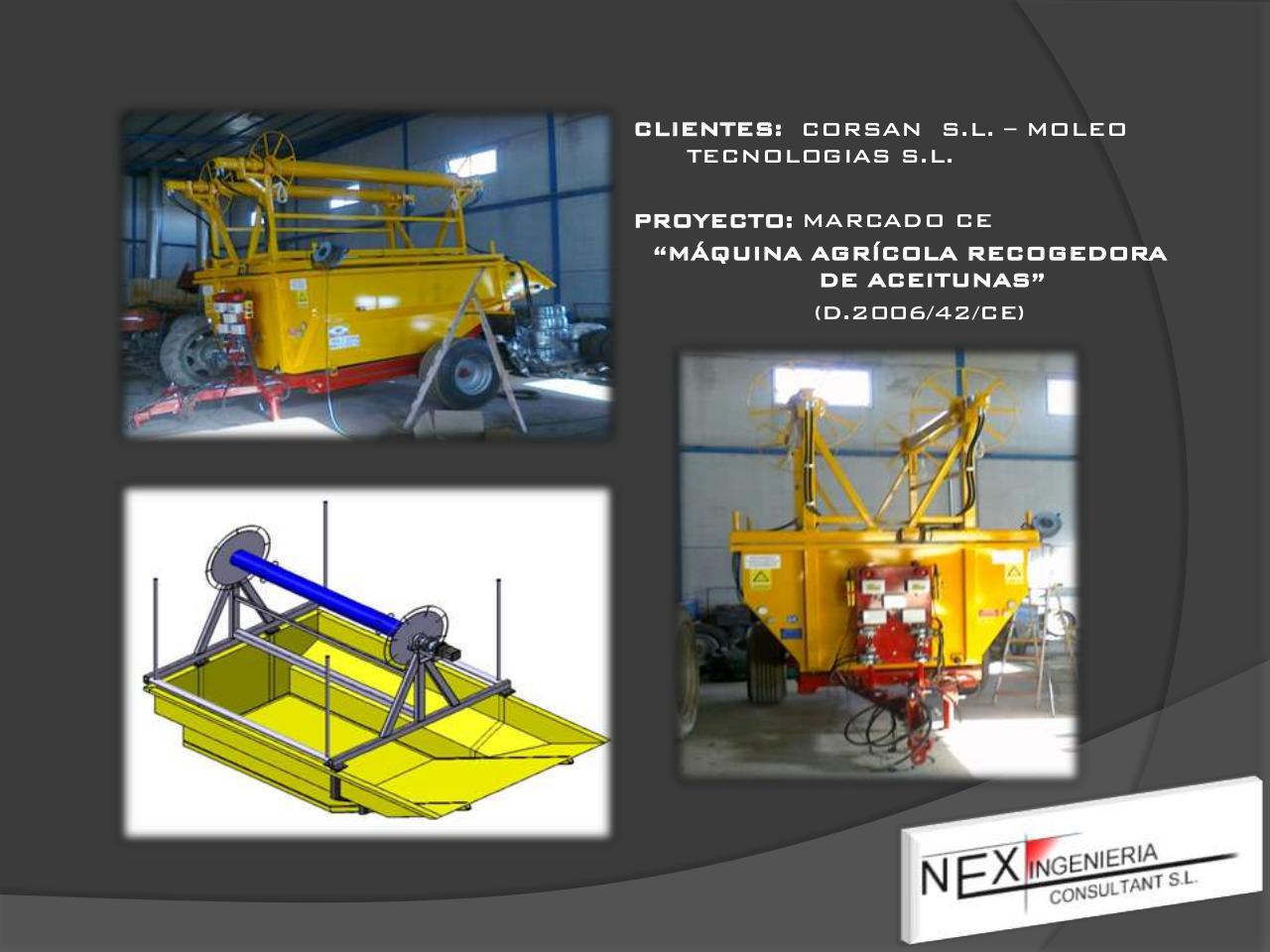 CLIENTES: CORSAN S.L. – MOLEO TECNOLOGIAS S.L.

PROYECTO: MARCADO CE
“MÁQUINA AGRÍCOLA RECOGEDORA DE ACEITUNAS”
(D.2006/42/CE)

NEX INGENIERIA CONSULTANT S.L.